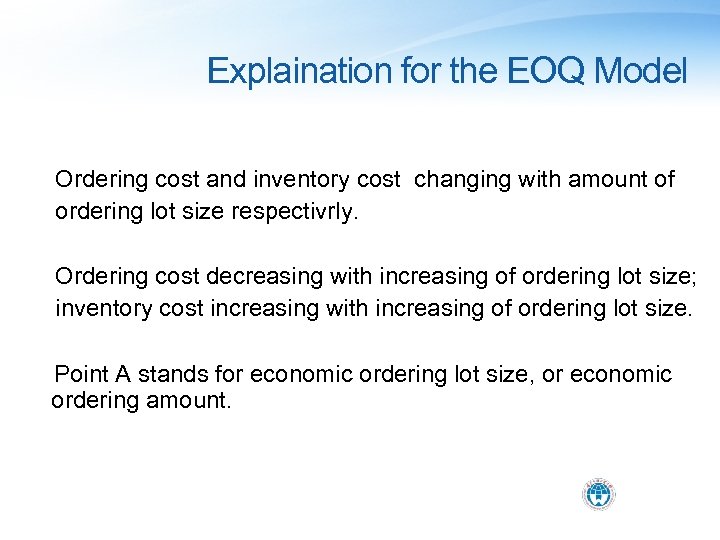 Explaination for the EOQ Model

Ordering cost and inventory cost changing with amount of ordering lot size respectivrly.

Ordering cost decreasing with increasing of ordering lot size; inventory cost increasing with increasing of ordering lot size.

Point A stands for economic ordering lot size, or economic ordering amount.